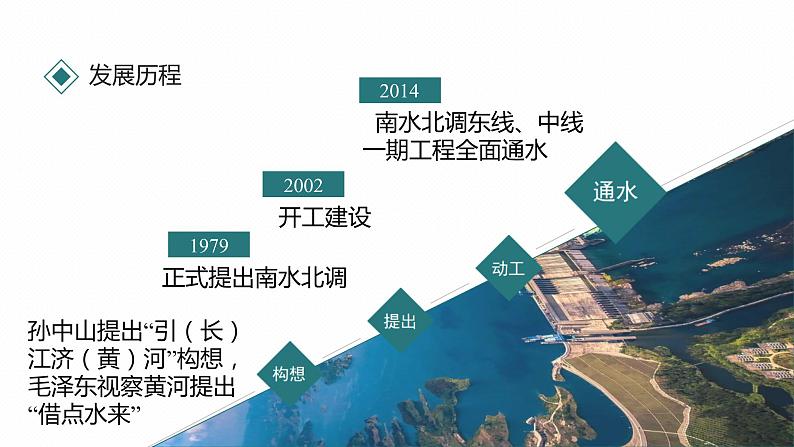 发展历程

2014

南水北调东线、中线一期工程全面通水

2002

开工建设

1979

正式提出南水北调

孙中山提出“引（长）江济（黄）河”构想，毛泽东视察黄河提出“借点水来”

构想

提出

动工

通水